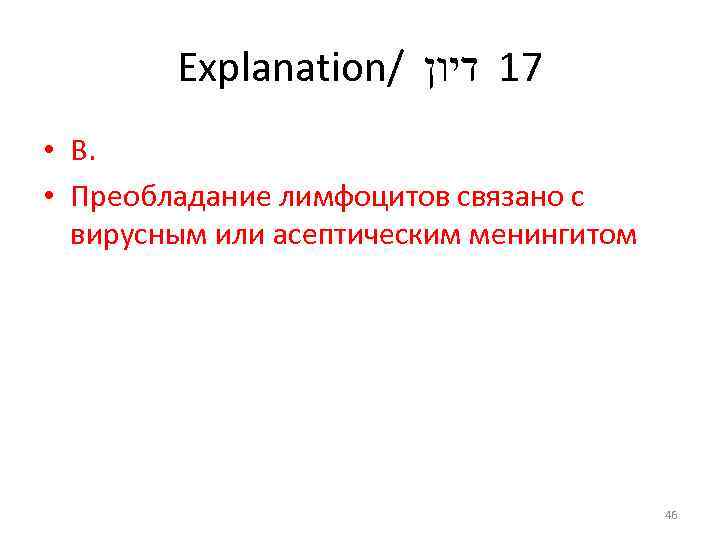 Explanation/ דיון 17

• B.
• Преобладание лимфоцитов связано с вирусным или асептическим менингитом

46